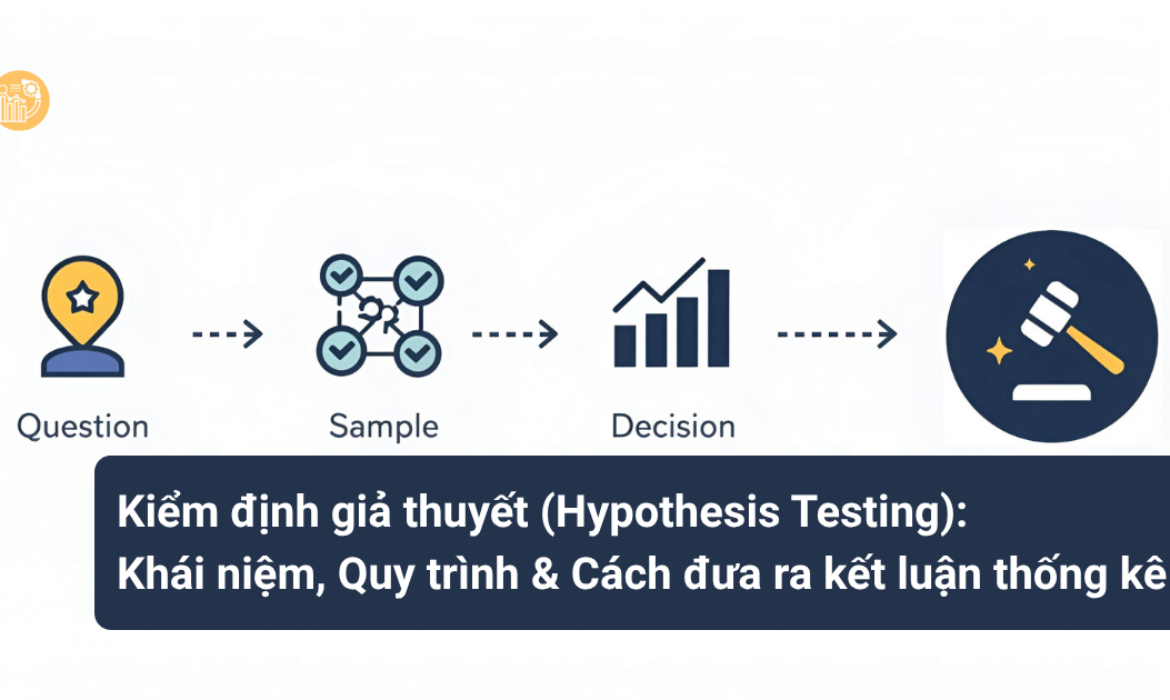 Question

Sample

Decision

Kiểm định giả thuyết (Hypothesis Testing):
Khái niệm, Quy trình & Cách đưa ra kết luận thống kê